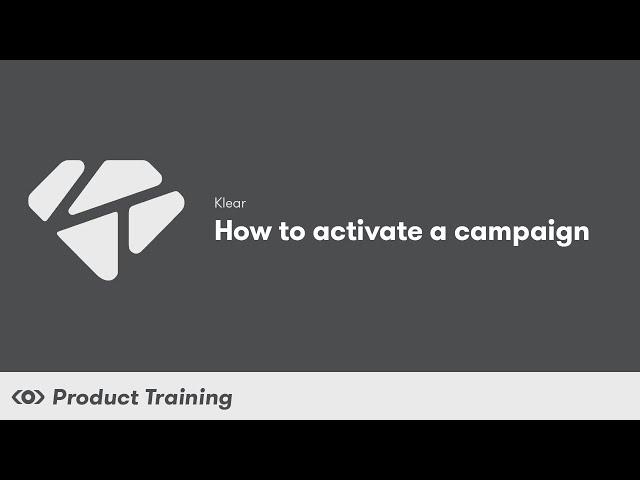 Klear

How to activate a campaign

Product Training